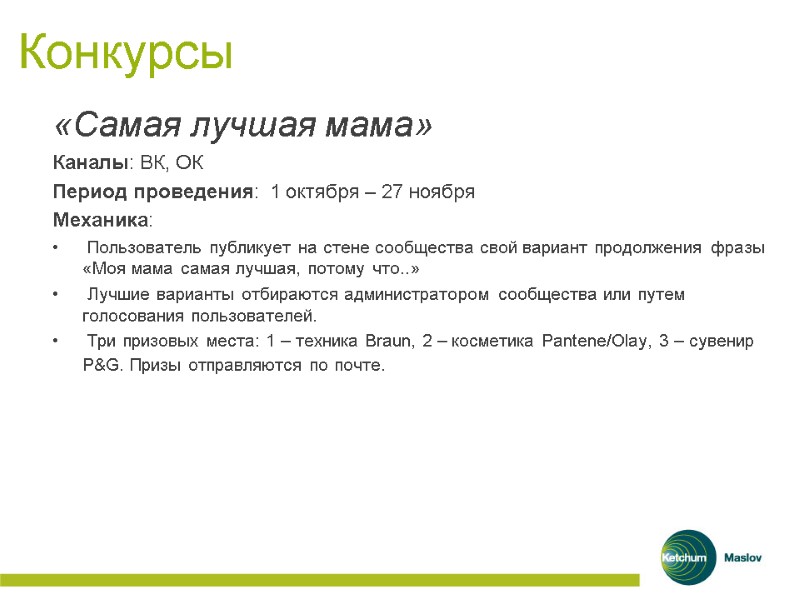 Конкурсы

«Самая лучшая мама»

Каналы: ВК, ОК

Период проведения: 1 октября – 27 ноября

Механика:

• Пользователь публикует на стене сообщества свой вариант продолжения фразы «Моя мама самая лучшая, потому что..»

• Лучшие варианты отбираются администратором сообщества или путем голосования пользователей.

• Три призовых места: 1 – техника Braun, 2 – косметика Pantene/Olay, 3 – сувенир P&G. Призы отправляются по почте.

Ketchum Maslov